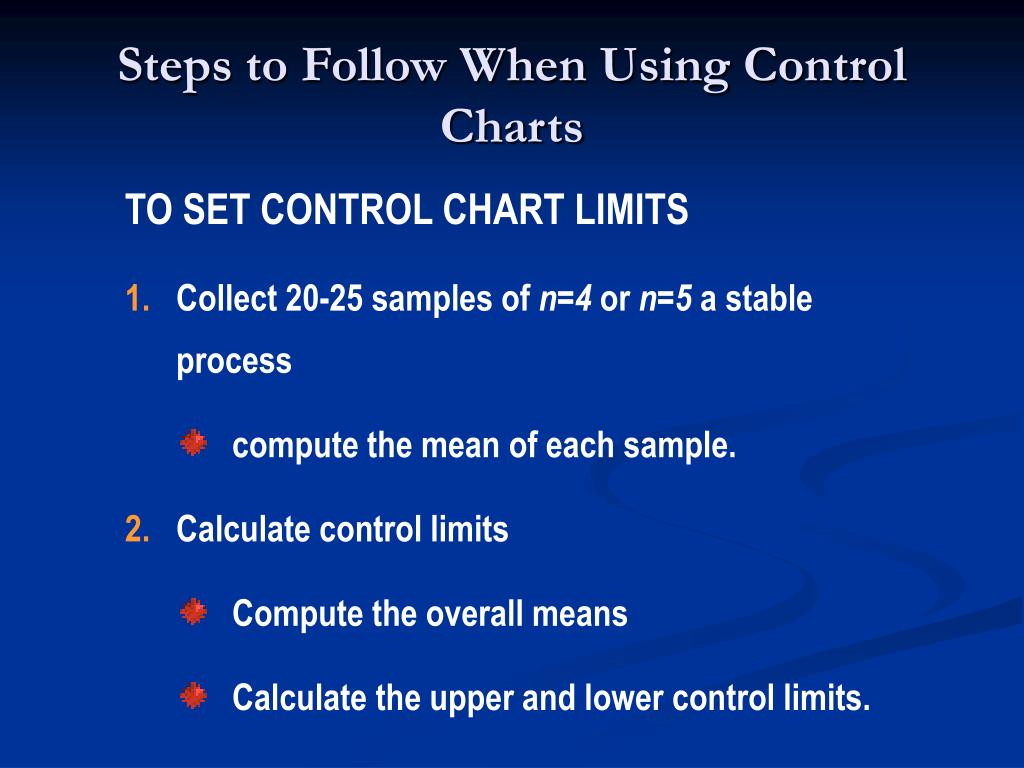 Steps to Follow When Using Control Charts

TO SET CONTROL CHART LIMITS

1. Collect 20-25 samples of $n=4$ or $n=5$ a stable process

compute the mean of each sample.

2. Calculate control limits

Compute the overall means

Calculate the upper and lower control limits.